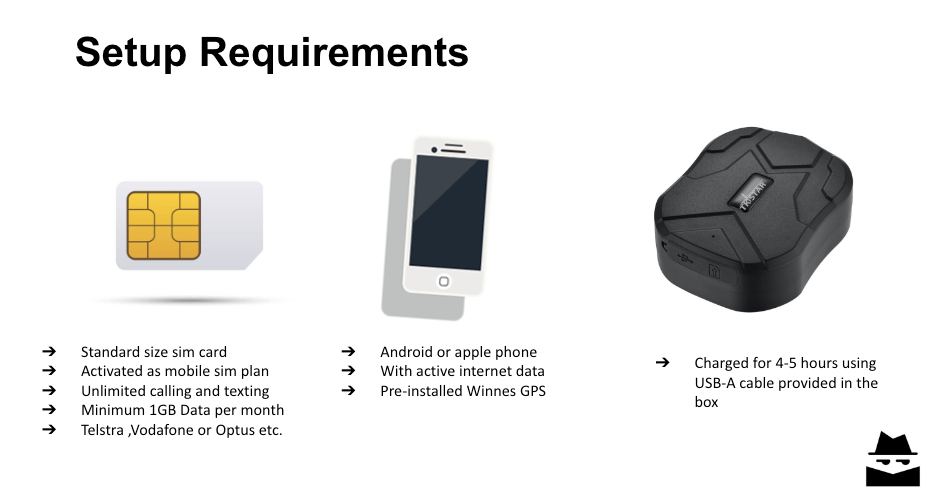 Setup Requirements

TKSTAR

➔ Standard size sim card
➔ Activated as mobile sim plan
➔ Unlimited calling and texting
➔ Minimum 1GB Data per month
➔ Telstra ,Vodafone or Optus etc.

➔ Android or apple phone
➔ With active internet data
➔ Pre-installed Winnes GPS

➔ Charged for 4-5 hours using USB-A cable provided in the box